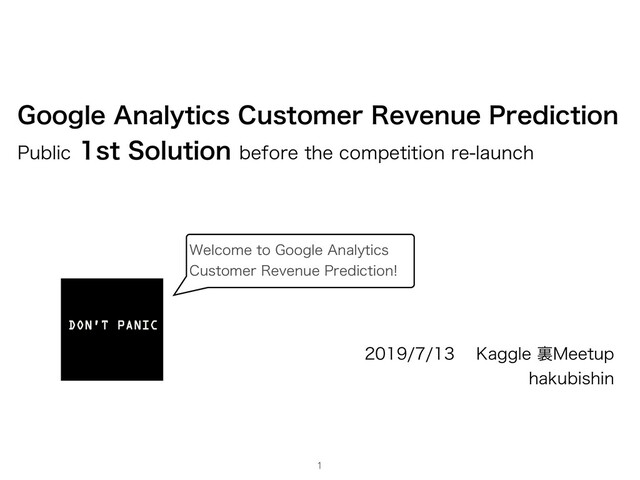 Google Analytics Customer Revenue Prediction
Public 1st Solution before the competition re-launch

Welcome to Google Analytics Customer Revenue Prediction!

DON'T PANIC

2019/7/13 Kaggle 裏Meetup
hakubishin

1